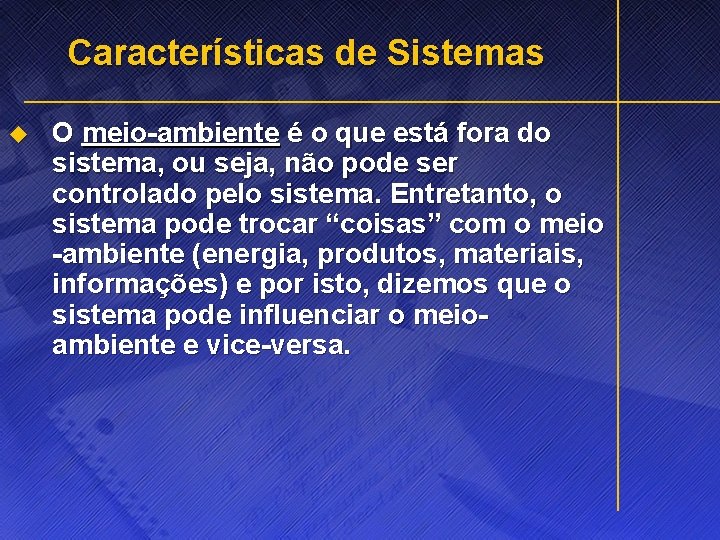 Características de Sistemas

O meio-ambiente é o que está fora do sistema, ou seja, não pode ser controlado pelo sistema. Entretanto, o sistema pode trocar “coisas” com o meio -ambiente (energia, produtos, materiais, informações) e por isto, dizemos que o sistema pode influenciar o meio-ambiente e vice-versa.